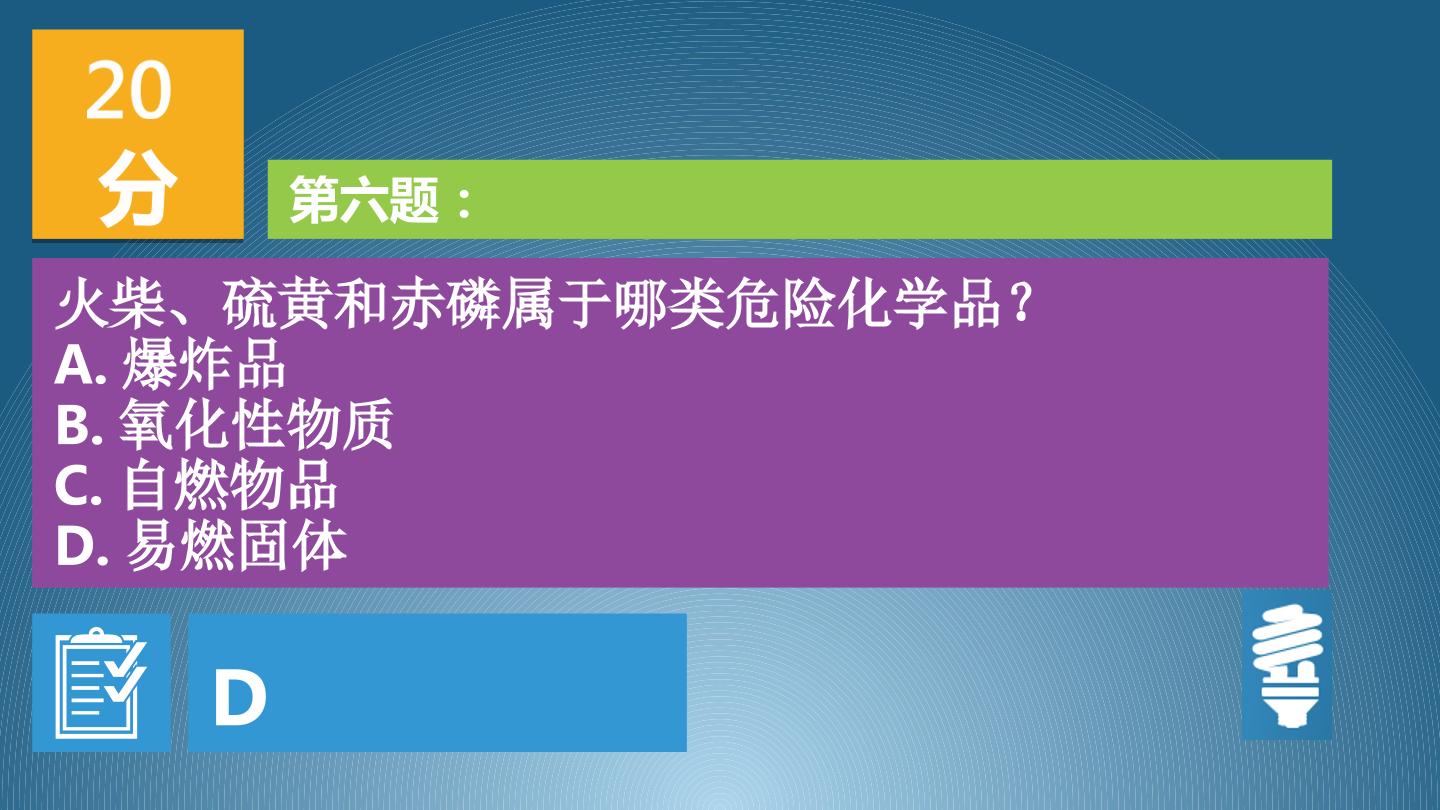 20
分

第六题：

火柴、硫黄和赤磷属于哪类危险化学品？
A. 爆炸品
B. 氧化性物质
C. 自燃物品
D. 易燃固体

D